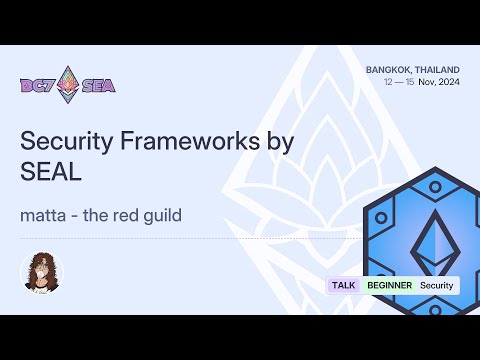 DC7 SEA

BANGKOK, THAILAND
12 — 15 Nov, 2024

Security Frameworks by SEAL

matta - the red guild

TALK BEGINNER Security